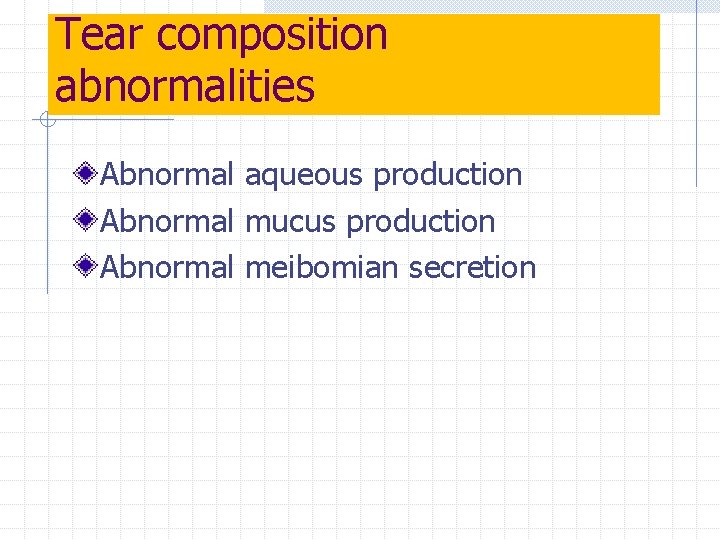 Tear composition abnormalities

Abnormal aqueous production
Abnormal mucus production
Abnormal meibomian secretion